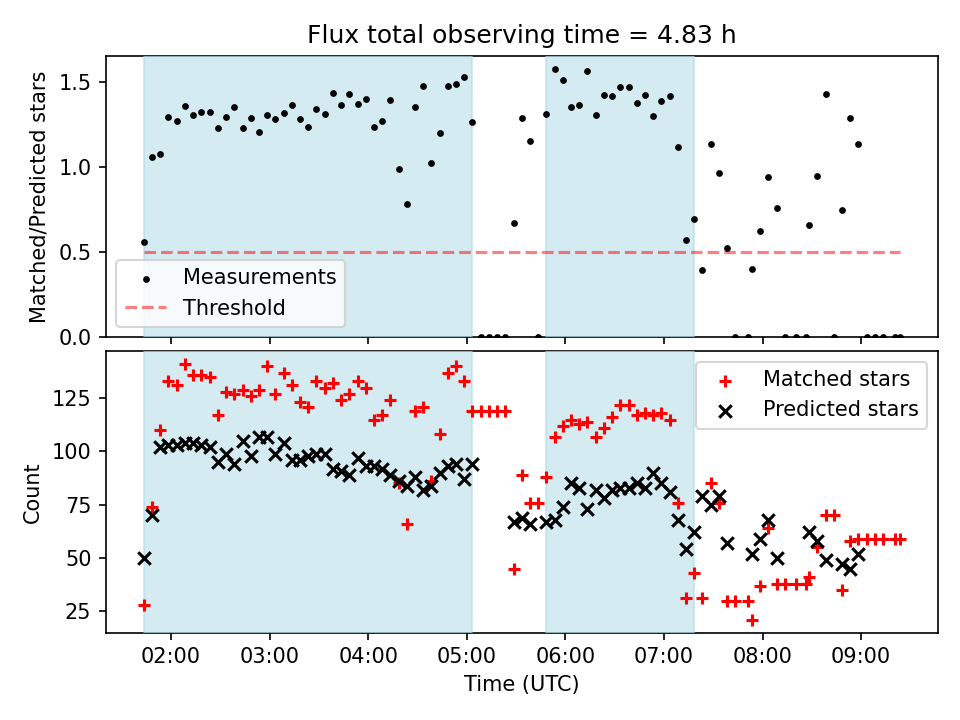 Flux total observing time = 4.83 h

Matched/Predicted stars
1.5
1.0
0.5
0.0
Measurements
Threshold

Count
125
100
75
50
25
Matched stars
Predicted stars

02:00 03:00 04:00 05:00 06:00 07:00 08:00 09:00
Time (UTC)